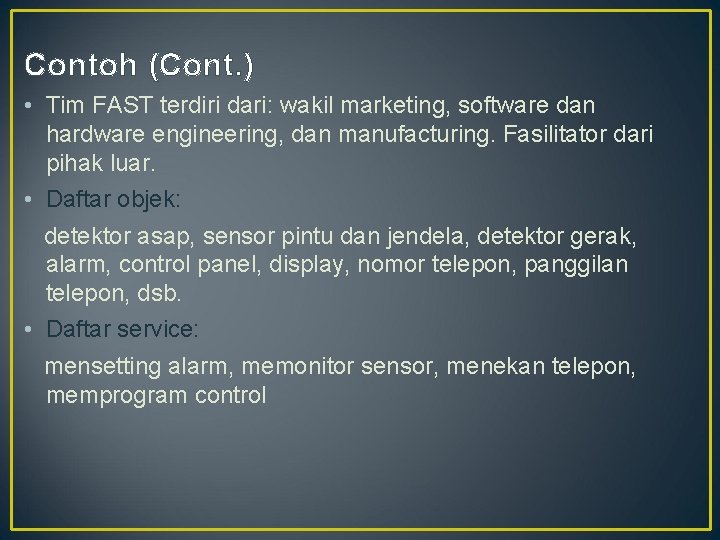 Contoh (Cont.)

• Tim FAST terdiri dari: wakil marketing, software dan hardware engineering, dan manufacturing. Fasilitator dari pihak luar.

• Daftar objek:

detektor asap, sensor pintu dan jendela, detektor gerak, alarm, control panel, display, nomor telepon, panggilan telepon, dsb.

• Daftar service:

mensetting alarm, memonitor sensor, menekan telepon, memprogram control